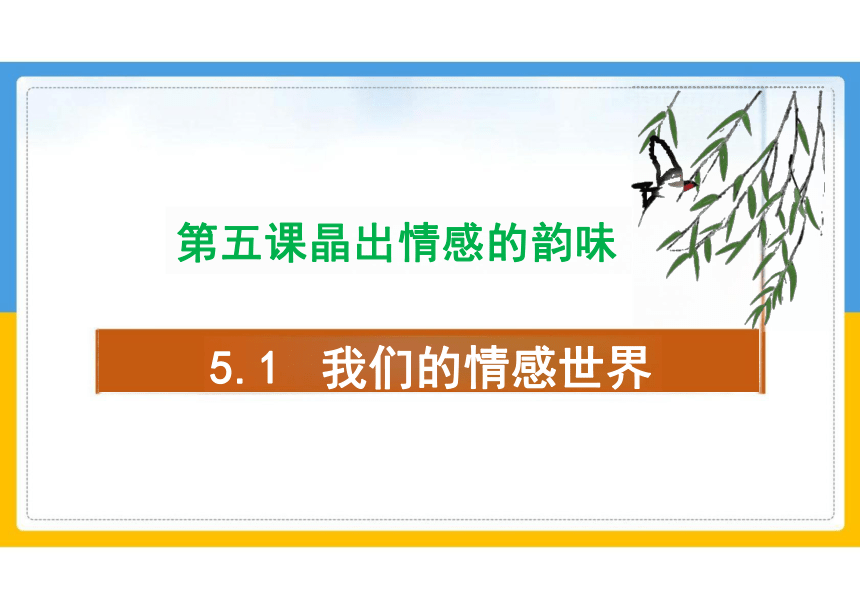 第五课晶出情感的韵味

5.1 我们的情感世界